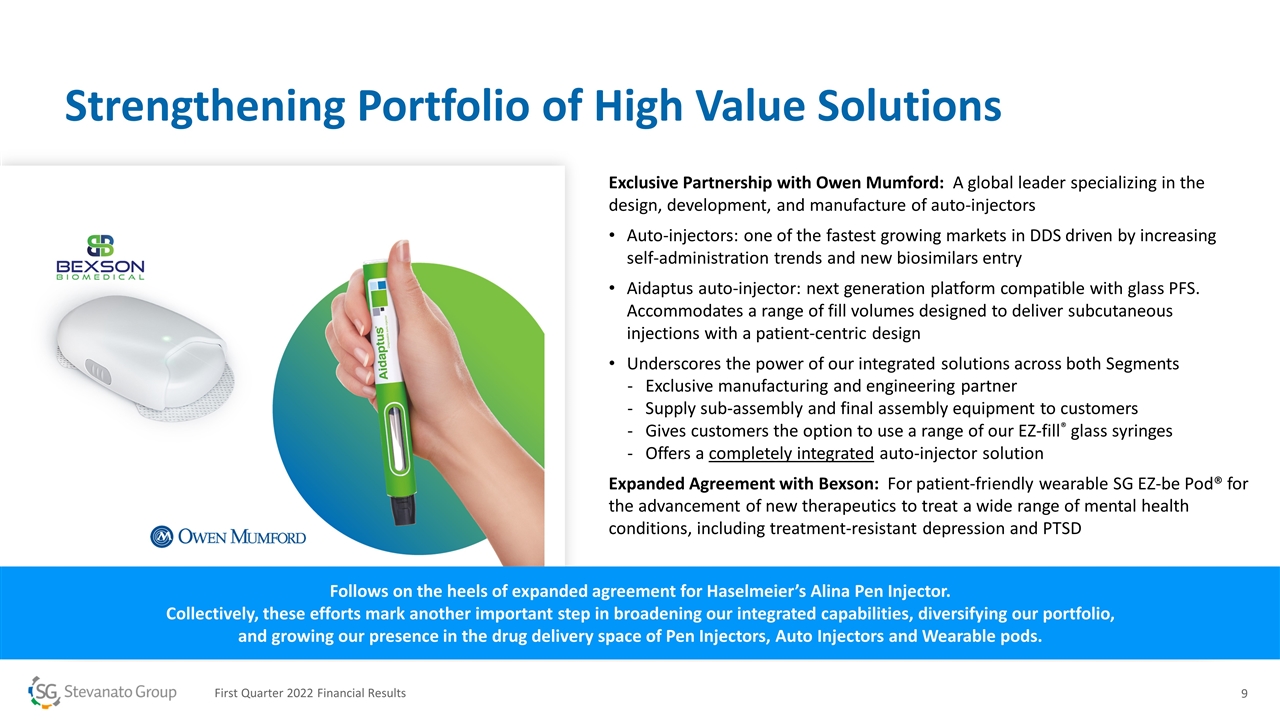 Strengthening Portfolio of High Value Solutions

BEXSON
BIOMEDICAL

Aidaptus

OWEN MUMFORD

Exclusive Partnership with Owen Mumford: A global leader specializing in the design, development, and manufacture of auto-injectors

• Auto-injectors: one of the fastest growing markets in DDS driven by increasing self-administration trends and new biosimilars entry
• Aidaptus auto-injector: next generation platform compatible with glass PFS. Accommodates a range of fill volumes designed to deliver subcutaneous injections with a patient-centric design
• Underscores the power of our integrated solutions across both Segments
- Exclusive manufacturing and engineering partner
- Supply sub-assembly and final assembly equipment to customers
- Gives customers the option to use a range of our EZ-fill® glass syringes
- Offers a completely integrated auto-injector solution

Expanded Agreement with Bexson: For patient-friendly wearable SG EZ-be Pod® for the advancement of new therapeutics to treat a wide range of mental health conditions, including treatment-resistant depression and PTSD

Follows on the heels of expanded agreement for Haselmeier's Alina Pen Injector.
Collectively, these efforts mark another important step in broadening our integrated capabilities, diversifying our portfolio, and growing our presence in the drug delivery space of Pen Injectors, Auto Injectors and Wearable pods.

SG Stevanato Group First Quarter 2022 Financial Results 9